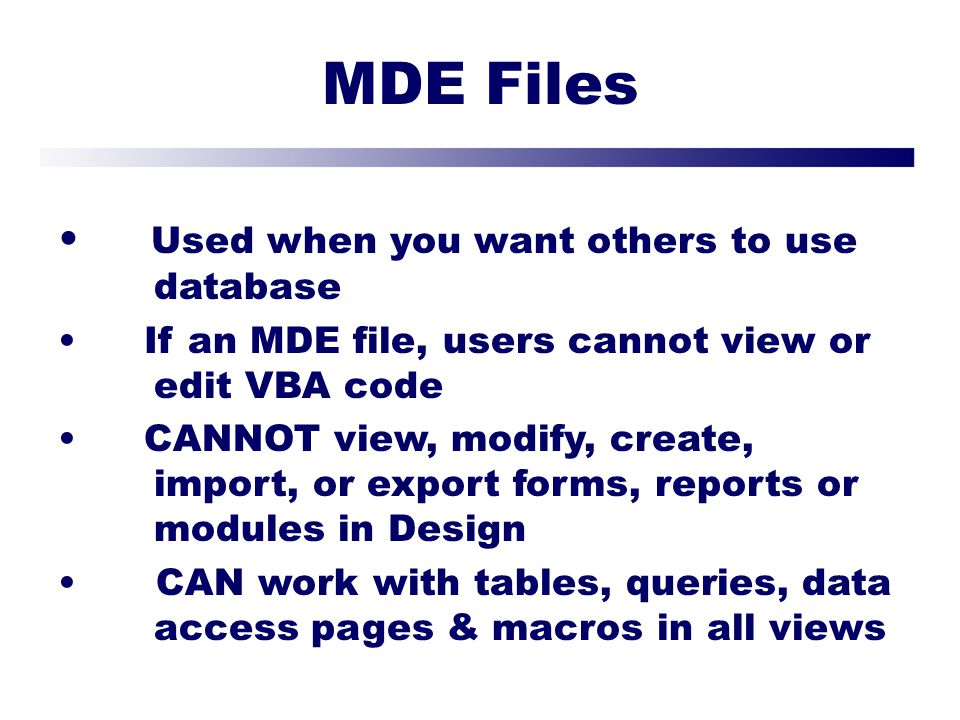 MDE Files

• Used when you want others to use database

• If an MDE file, users cannot view or edit VBA code

• CANNOT view, modify, create, import, or export forms, reports or modules in Design

• CAN work with tables, queries, data access pages & macros in all views